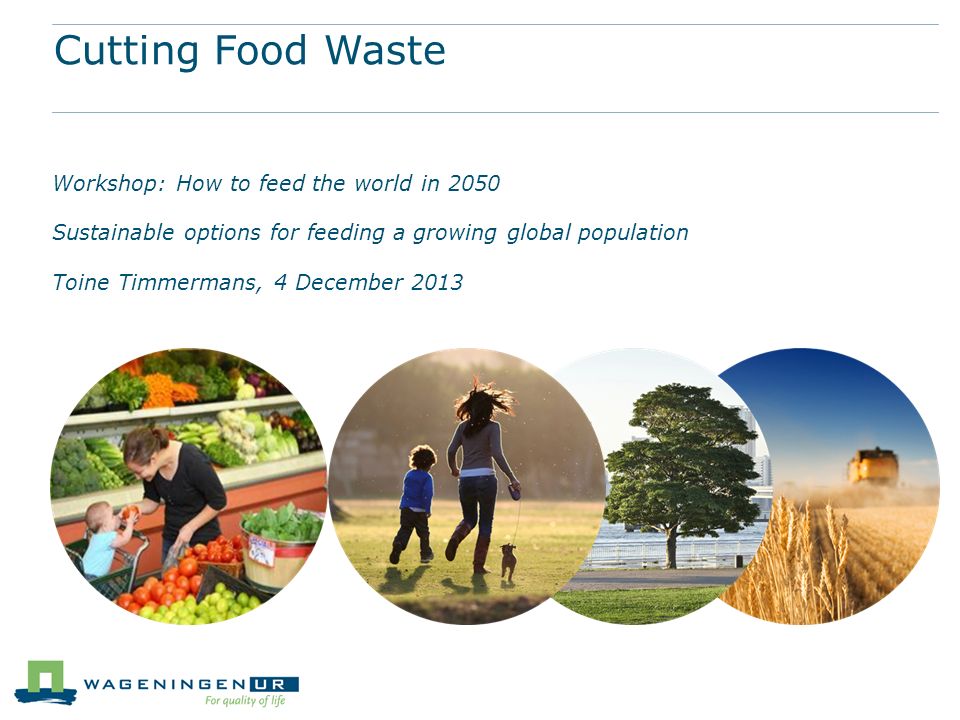 Cutting Food Waste

Workshop: How to feed the world in 2050

Sustainable options for feeding a growing global population

Toine Timmermans, 4 December 2013

WAGENINGEN UR
For quality of life